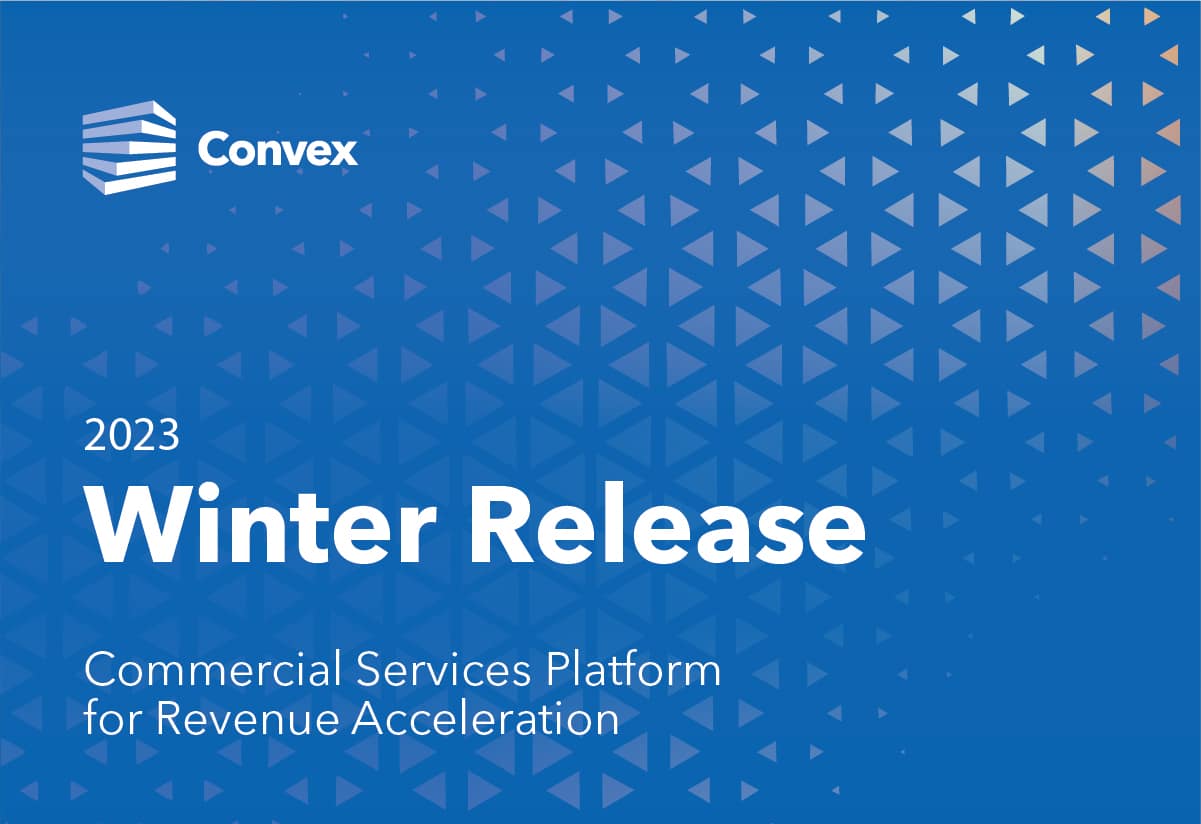 Convex

2023

Winter Release

Commercial Services Platform for Revenue Acceleration